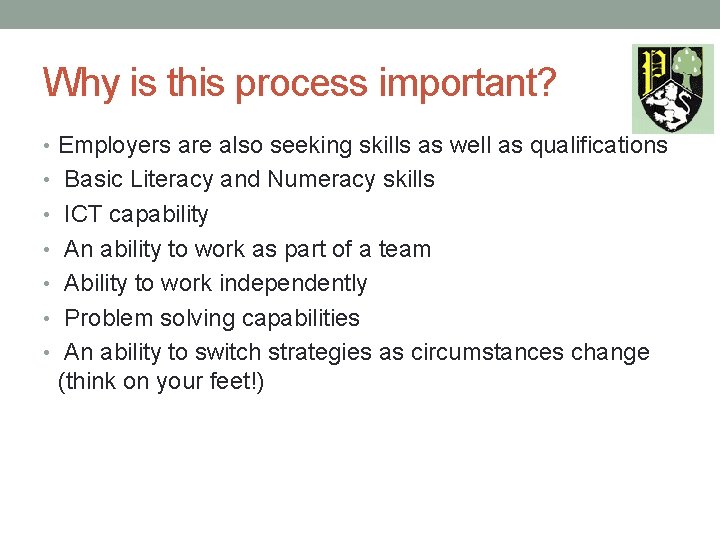 Why is this process important?

P S

• Employers are also seeking skills as well as qualifications
• Basic Literacy and Numeracy skills
• ICT capability
• An ability to work as part of a team
• Ability to work independently
• Problem solving capabilities
• An ability to switch strategies as circumstances change (think on your feet!)